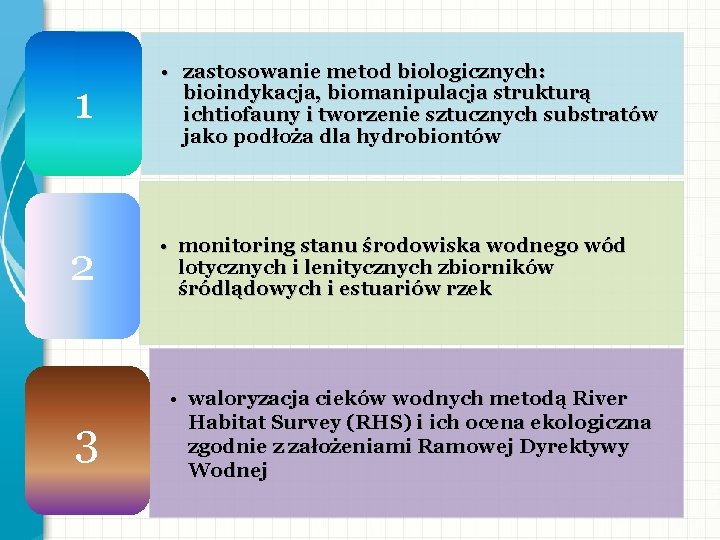 1

• zastosowanie metod biologicznych: bioindykacja, biomanipulacja strukturą ichtiofauny i tworzenie sztucznych substratów jako podłoża dla hydrobiontów

2

• monitoring stanu środowiska wodnego wód lotycznych i lenitycznych zbiorników śródlądowych i estuariów rzek

3

• waloryzacja cieków wodnych metodą River Habitat Survey (RHS) i ich ocena ekologiczna zgodnie z założeniami Ramowej Dyrektywy Wodnej